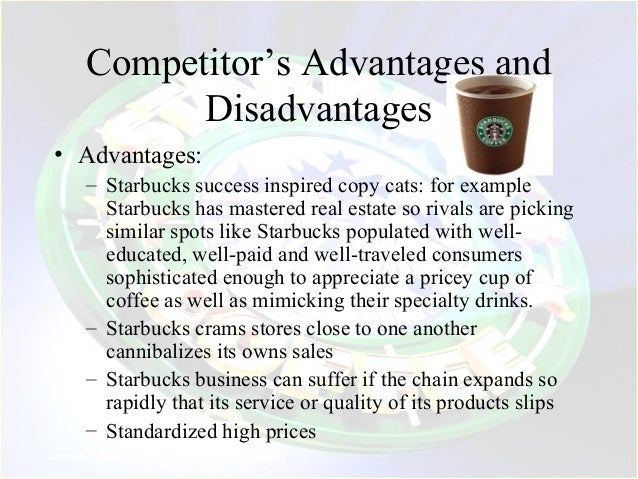 Competitor's Advantages and Disadvantages

STARBUCKS COFFEE

• Advantages:
– Starbucks success inspired copy cats: for example Starbucks has mastered real estate so rivals are picking similar spots like Starbucks populated with well-educated, well-paid and well-traveled consumers sophisticated enough to appreciate a pricey cup of coffee as well as mimicking their specialty drinks.
– Starbucks crams stores close to one another cannibalizes its owns sales
– Starbucks business can suffer if the chain expands so rapidly that its service or quality of its products slips
– Standardized high prices